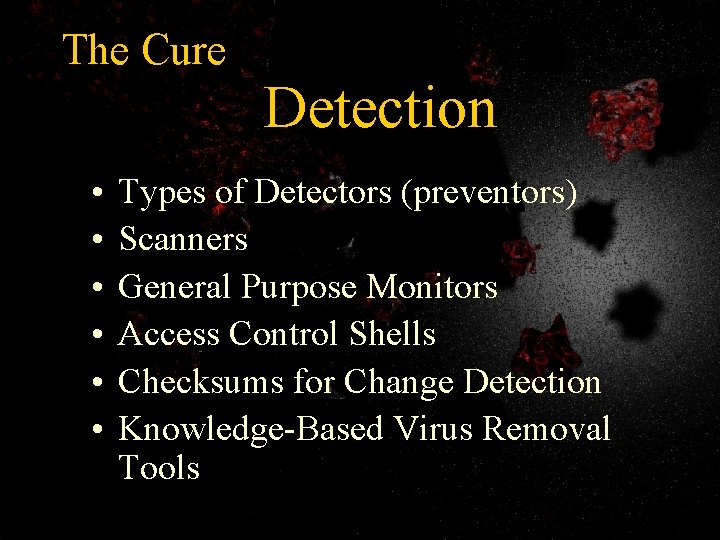 The Cure

Detection

• Types of Detectors (preventors)
• Scanners
• General Purpose Monitors
• Access Control Shells
• Checksums for Change Detection
• Knowledge-Based Virus Removal Tools